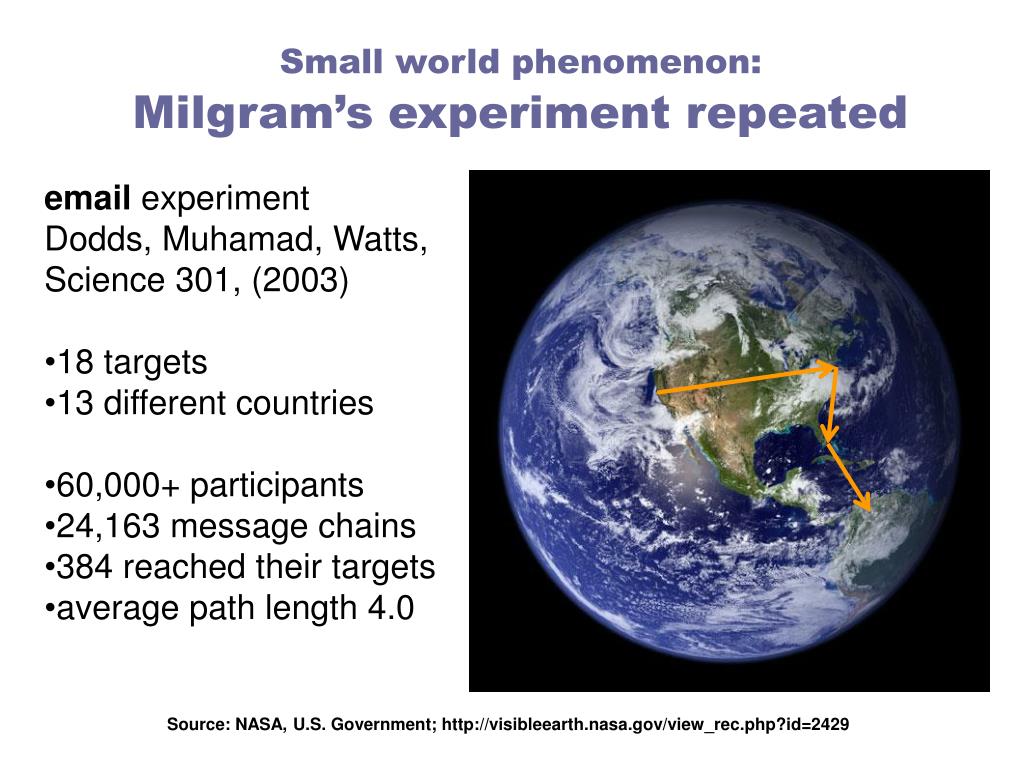 Small world phenomenon:
Milgram's experiment repeated

email experiment
Dodds, Muhamad, Watts, Science 301, (2003)

•18 targets
•13 different countries

•60,000+ participants
•24,163 message chains
•384 reached their targets
•average path length 4.0

Source: NASA, U.S. Government; http://visibleearth.nasa.gov/view_rec.php?id=2429